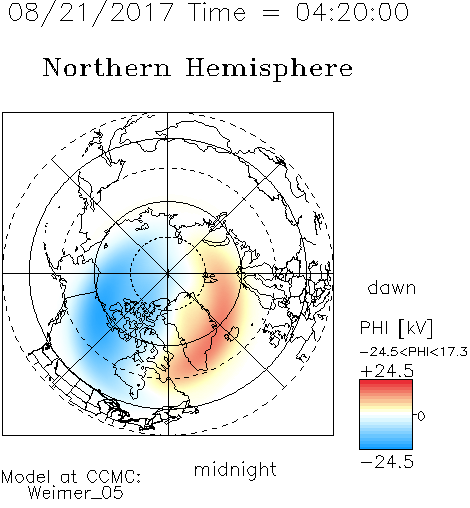 08/21/2017 Time = 04:20:00

Northern Hemisphere

dawn

PHI [kV]

-24.5<PHI<17.3

+24.5

0

-24.5

midnight

Model at CCMC:
Weimer_05